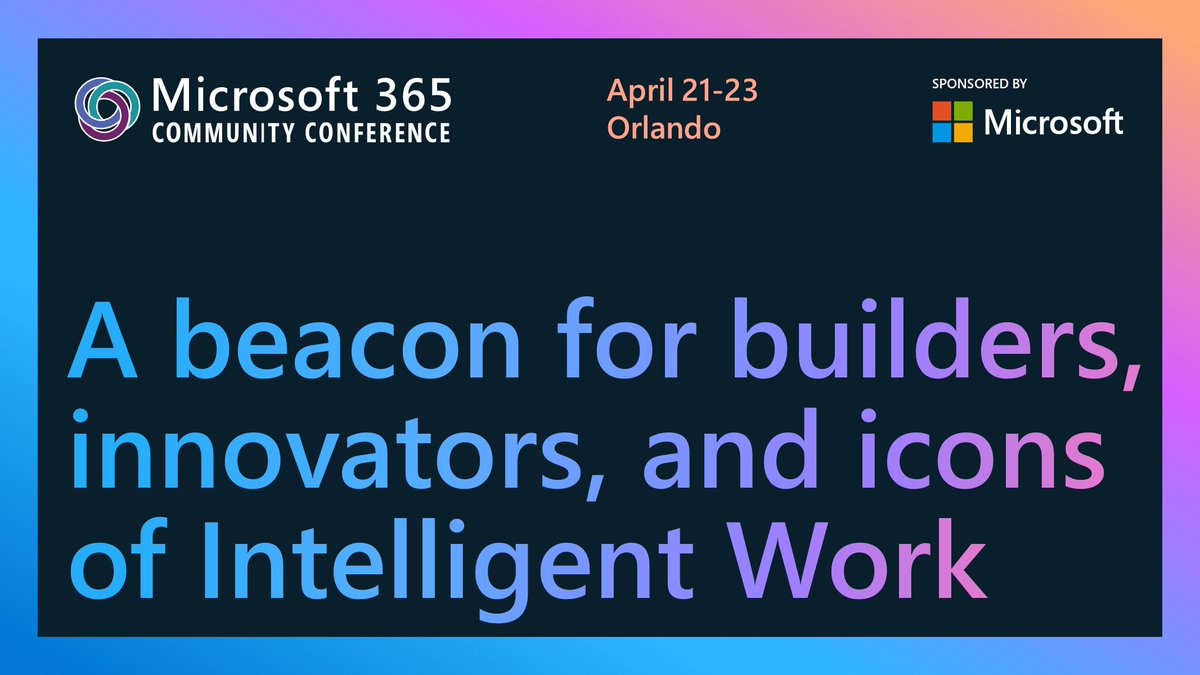 Microsoft 365
COMMUNITY CONFERENCE

April 21-23
Orlando

SPONSORED BY
Microsoft

A beacon for builders, innovators, and icons of Intelligent Work